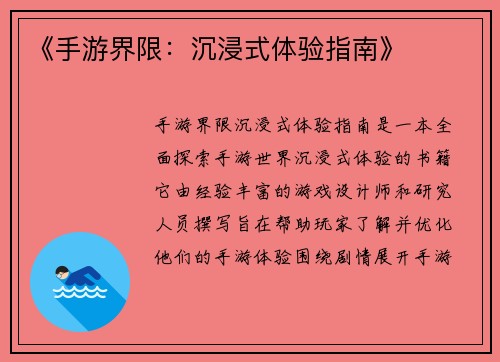 《手游界限：沉浸式体验指南》

手游界限沉浸式体验指南是一本全面探索手游世界沉浸式体验的书籍它由经验丰富的游戏设计师和研究人员撰写旨在帮助玩家了解并优化他们的手游体验围绕剧情展开手游